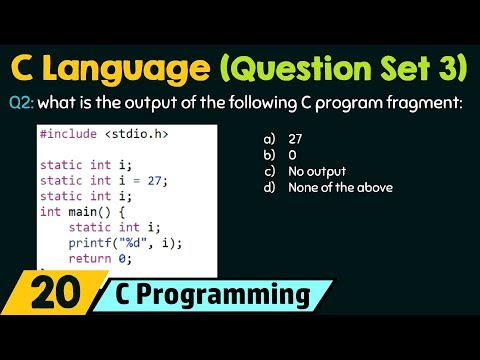 C Language (Question Set 3)

Q2: what is the output of the following C program fragment:

#include <stdio.h>

static int i;
static int i = 27;
static int i;
int main() {
    static int i;
    printf("%d", i);
    return 0;

a) 27
b) 0
c) No output
d) None of the above

20 C Programming